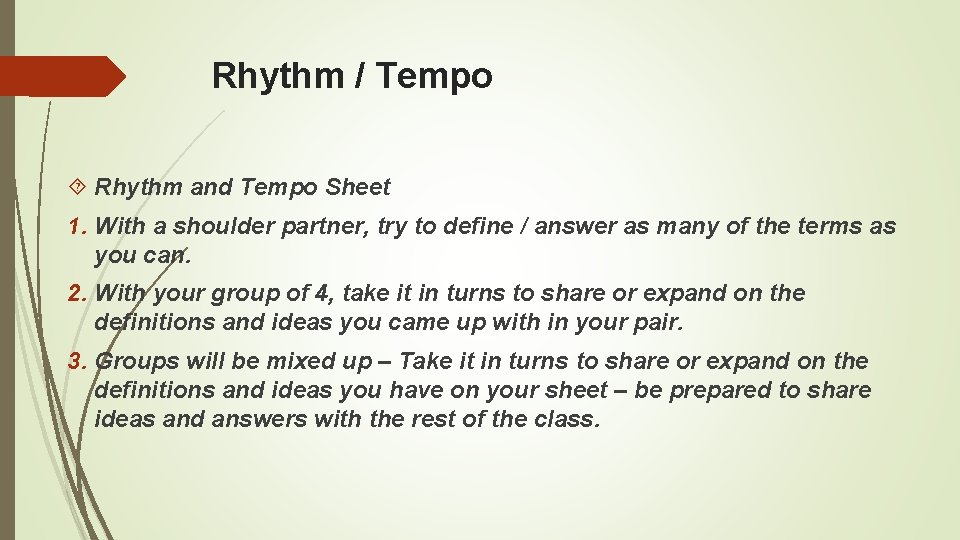 Rhythm / Tempo

Rhythm and Tempo Sheet

1. With a shoulder partner, try to define / answer as many of the terms as you can.

2. With your group of 4, take it in turns to share or expand on the definitions and ideas you came up with in your pair.

3. Groups will be mixed up – Take it in turns to share or expand on the definitions and ideas you have on your sheet – be prepared to share ideas and answers with the rest of the class.